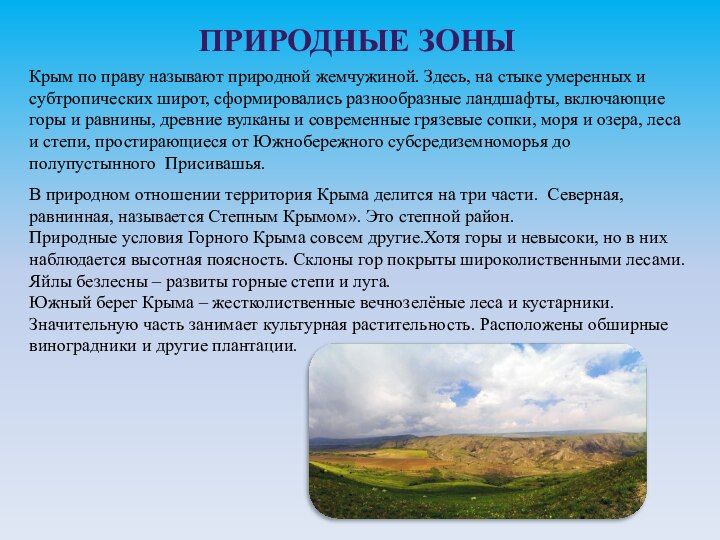 ПРИРОДНЫЕ ЗОНЫ

Крым по праву называют природной жемчужиной. Здесь, на стыке умеренных и субтропических широт, сформировались разнообразные ландшафты, включающие горы и равнины, древние вулканы и современные грязевые сопки, моря и озера, леса и степи, простирающиеся от Южнобережного субсредиземноморья до полупустынного Присивашья.

В природном отношении территория Крыма делится на три части. Северная, равнинная, называется Степным Крымом». Это степной район.
Природные условия Горного Крыма совсем другие.Хотя горы и невысоки, но в них наблюдается высотная поясность. Склоны гор покрыты широколиственными лесами. Яйлы безлесны – развиты горные степи и луга.
Южный берег Крыма – жестколиственные вечнозелёные леса и кустарники. Значительную часть занимает культурная растительность. Расположены обширные виноградники и другие плантации.